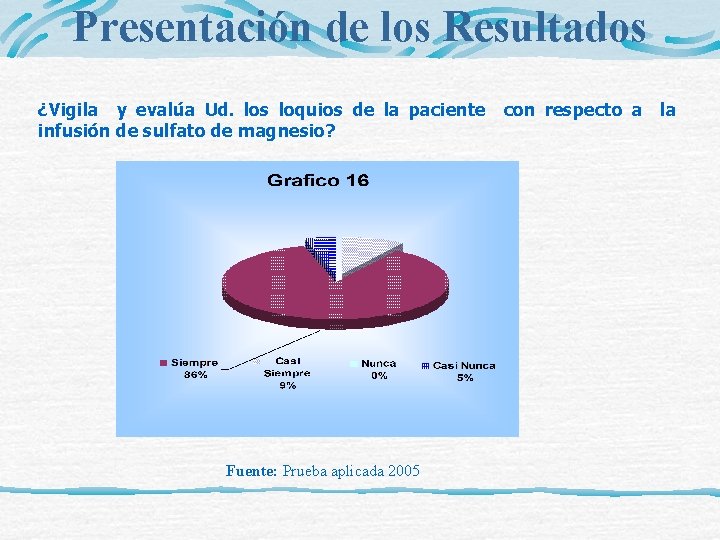 Presentación de los Resultados

¿Vigila y evalúa Ud. los loquios de la paciente con respecto a la infusión de sulfato de magnesio?

Grafico 16

Siempre 86%

Casi Siempre 9%

Nunca 0%

Casi Nunca 5%

Fuente: Prueba aplicada 2005